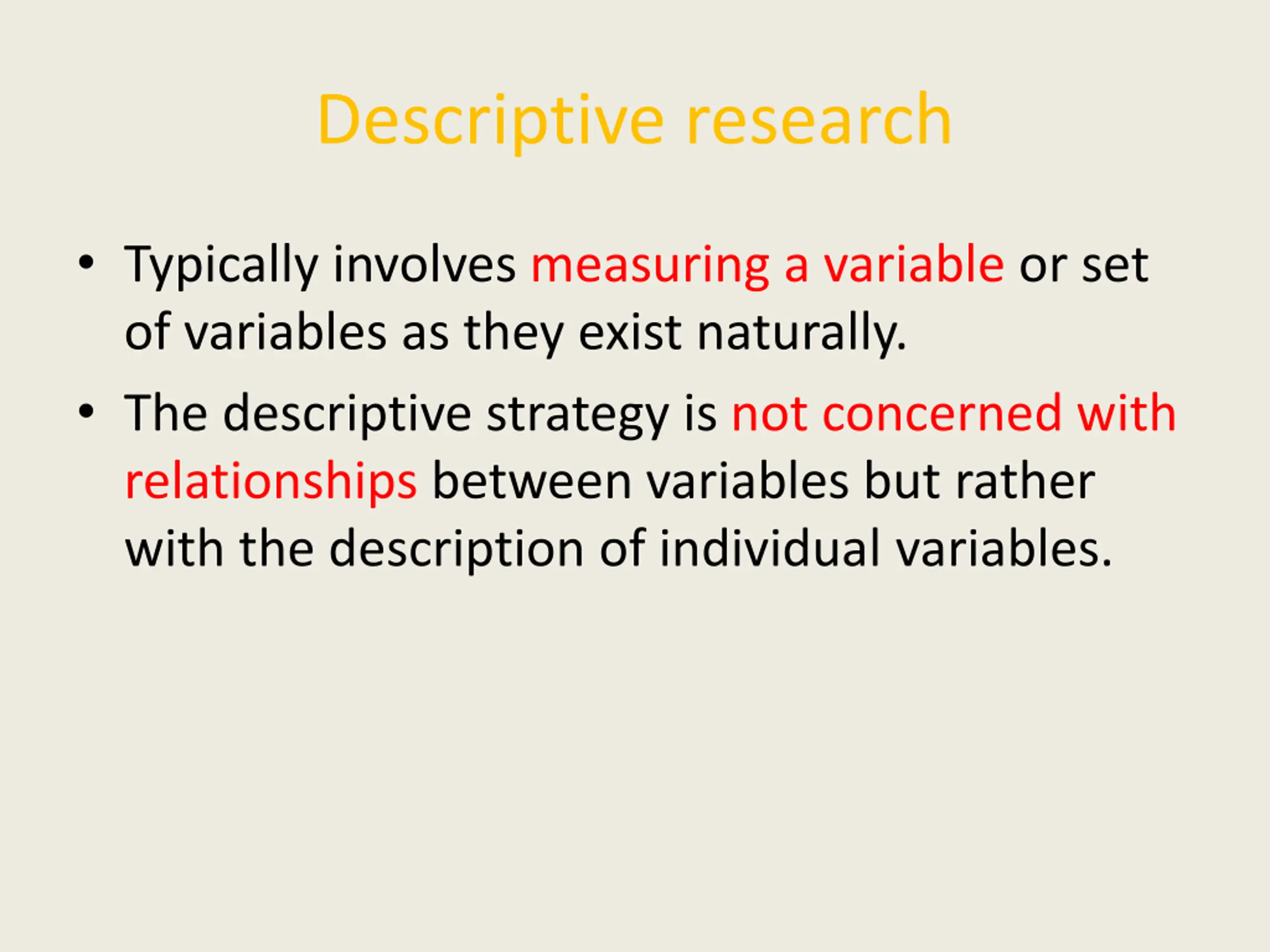 Descriptive research

• Typically involves measuring a variable or set of variables as they exist naturally.

• The descriptive strategy is not concerned with relationships between variables but rather with the description of individual variables.